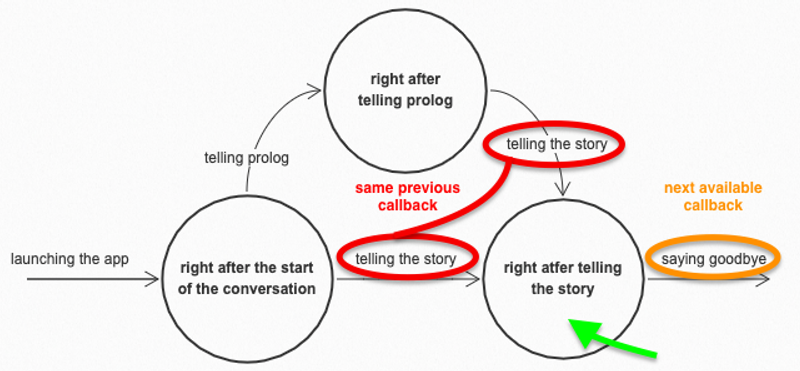 right after telling prolog

telling prolog

telling the story

same previous callback

next available callback

launching the app

right after the start of the conversation

telling the story

right atfer telling the story

saying goodbye